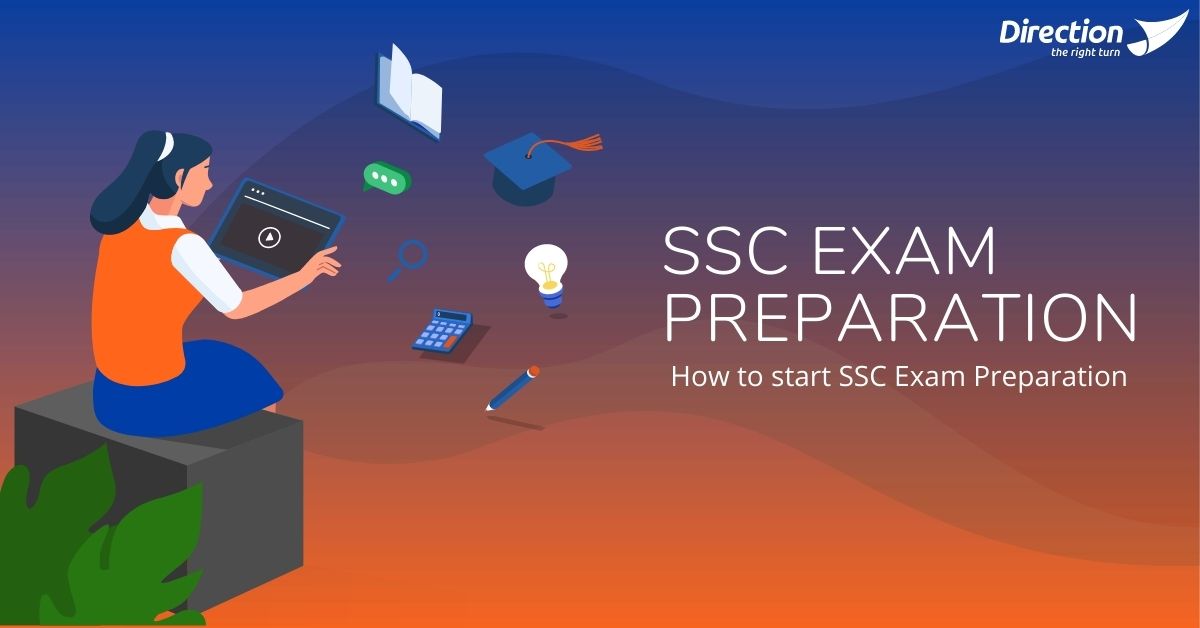 Direction
the right turn

SSC EXAM PREPARATION
How to start SSC Exam Preparation